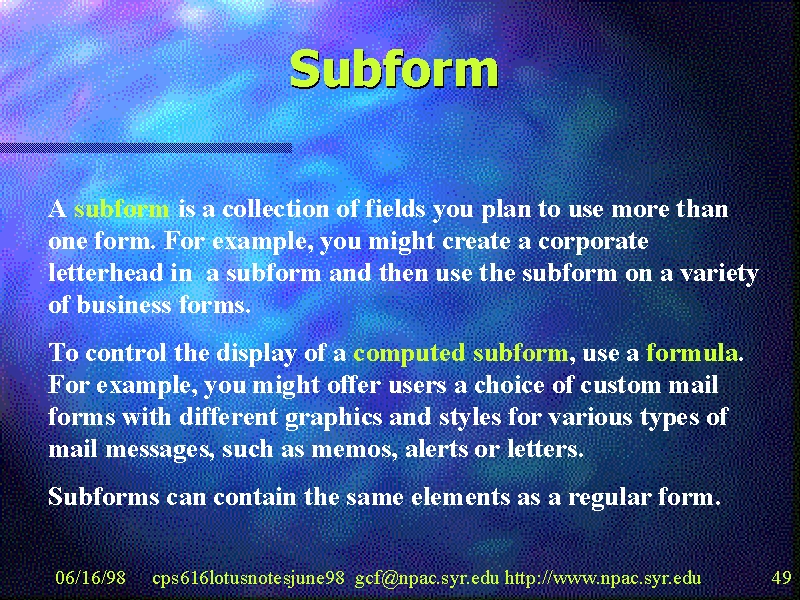 Subform

A subform is a collection of fields you plan to use more than one form. For example, you might create a corporate letterhead in a subform and then use the subform on a variety of business forms.

To control the display of a computed subform, use a formula. For example, you might offer users a choice of custom mail forms with different graphics and styles for various types of mail messages, such as memos, alerts or letters.

Subforms can contain the same elements as a regular form.

06/16/98 cps616lotusnotesjune98 gcf@npac.syr.edu http://www.npac.syr.edu 49